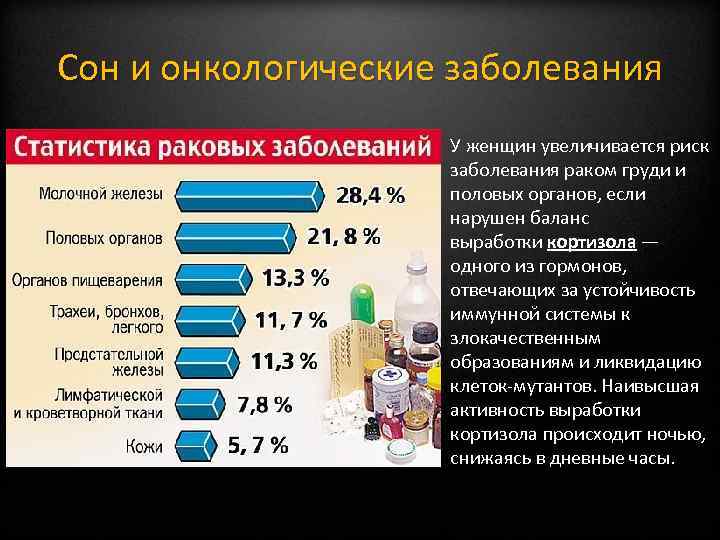 Сон и онкологические заболевания

Статистика раковых заболеваний

Молочной железы 28,4 %

Половых органов 21, 8 %

Органов пищеварения 13,3 %

Трахеи, бронхов, легкого 11, 7 %

Предстательной железы 11,3 %

Лимфатической и кроветворной ткани 7,8 %

Кожи 5, 7 %

У женщин увеличивается риск заболевания раком груди и половых органов, если нарушен баланс выработки кортизола — одного из гормонов, отвечающих за устойчивость иммунной системы к злокачественным образованиям и ликвидацию клеток-мутантов. Наивысшая активность выработки кортизола происходит ночью, снижаясь в дневные часы.